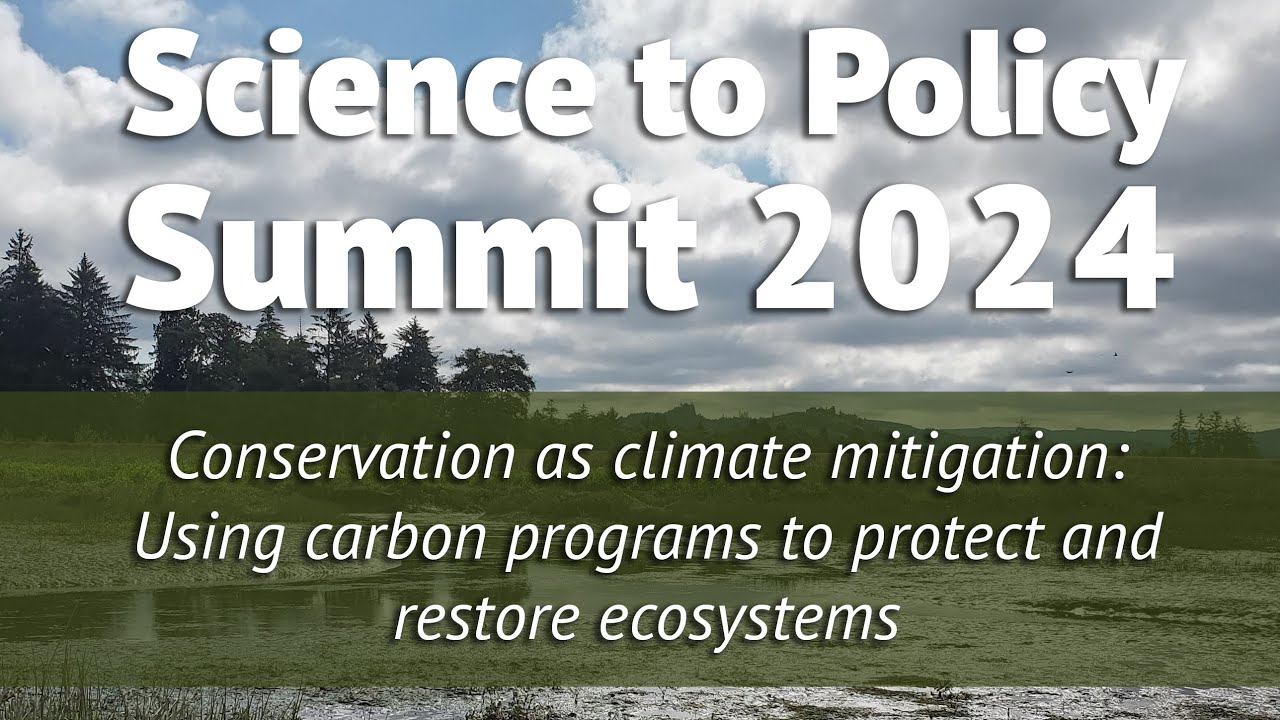 Science to Policy Summit 2024

Conservation as climate mitigation: Using carbon programs to protect and restore ecosystems